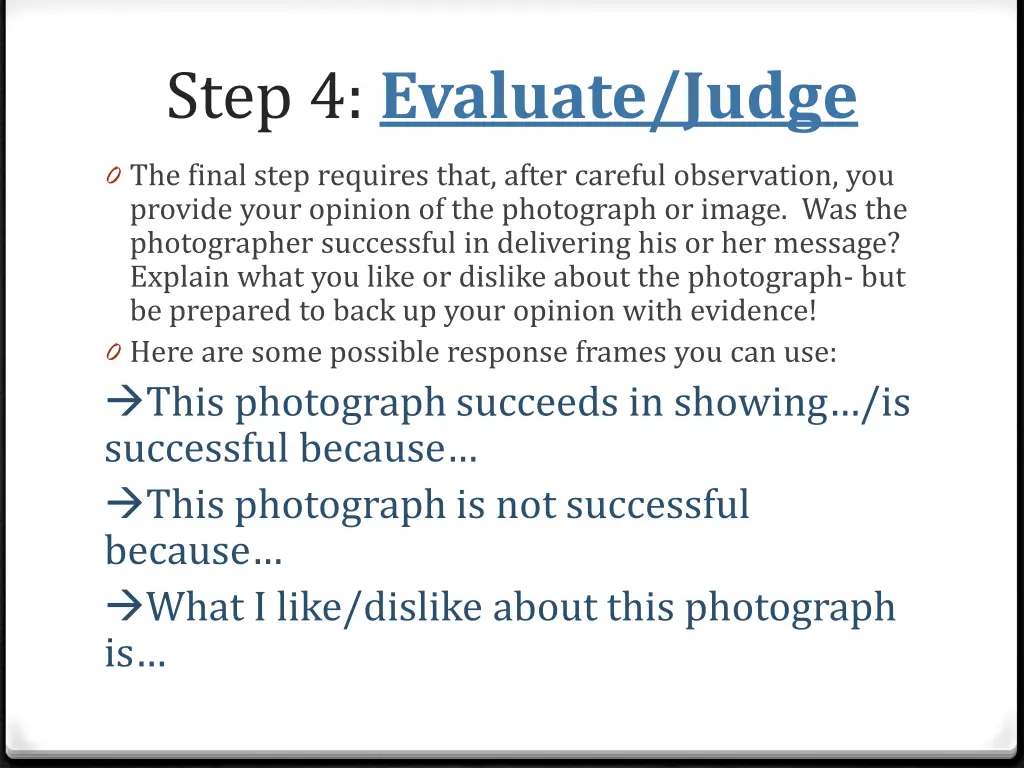 Step 4: Evaluate/Judge

0 The final step requires that, after careful observation, you provide your opinion of the photograph or image. Was the photographer successful in delivering his or her message? Explain what you like or dislike about the photograph- but be prepared to back up your opinion with evidence!

0 Here are some possible response frames you can use:

→This photograph succeeds in showing…/is successful because…

→This photograph is not successful because…

→What I like/dislike about this photograph is…